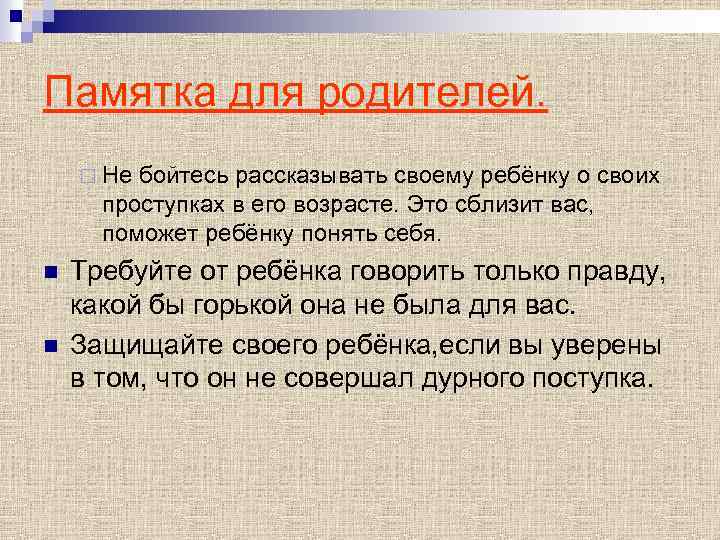 Памятка для родителей.

Не бойтесь рассказывать своему ребёнку о своих проступках в его возрасте. Это сблизит вас, поможет ребёнку понять себя.

Требуйте от ребёнка говорить только правду, какой бы горькой она не была для вас.

Защищайте своего ребёнка,если вы уверены в том, что он не совершал дурного поступка.